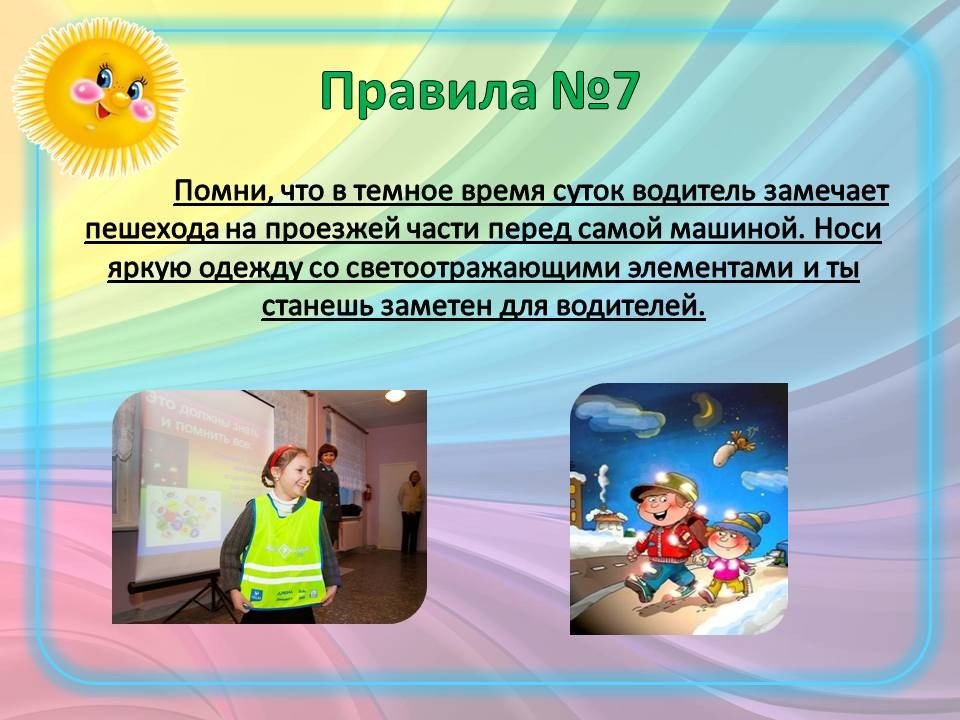 Правила №7

Помни, что в темное время суток водитель замечает пешехода на проезжей части перед самой машиной. Носи яркую одежду со светоотражающими элементами и ты станешь заметен для водителей.

Это должны знать и помнить все